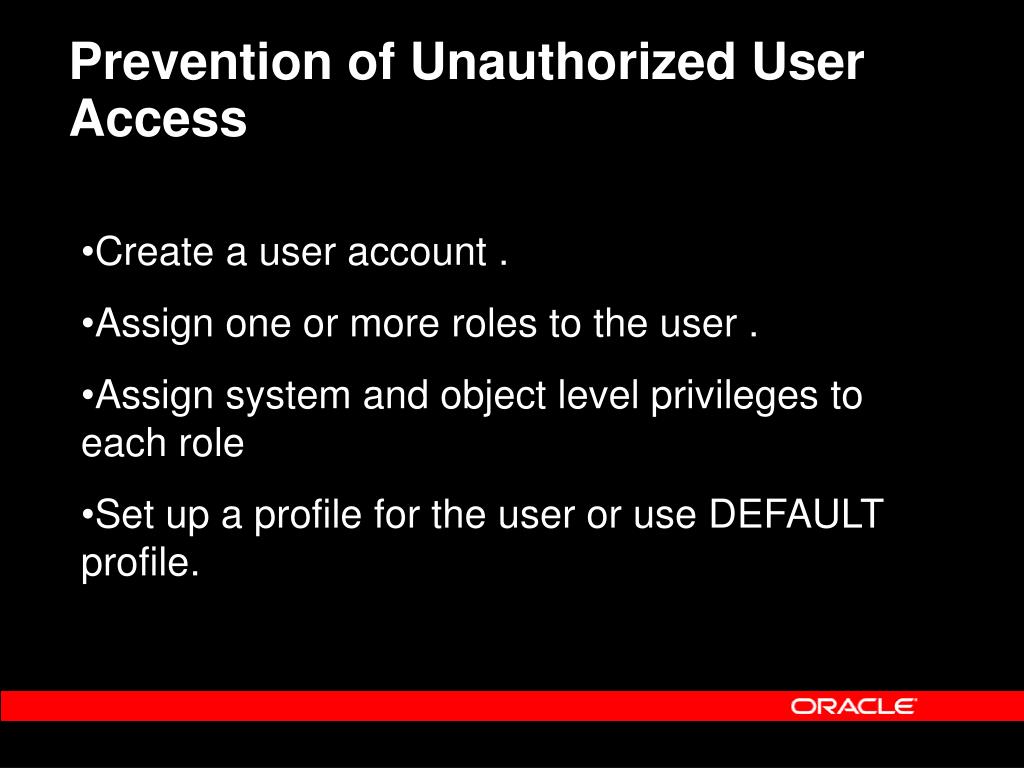 Prevention of Unauthorized User Access

•Create a user account .

•Assign one or more roles to the user .

•Assign system and object level privileges to each role

•Set up a profile for the user or use DEFAULT profile.

ORACLE